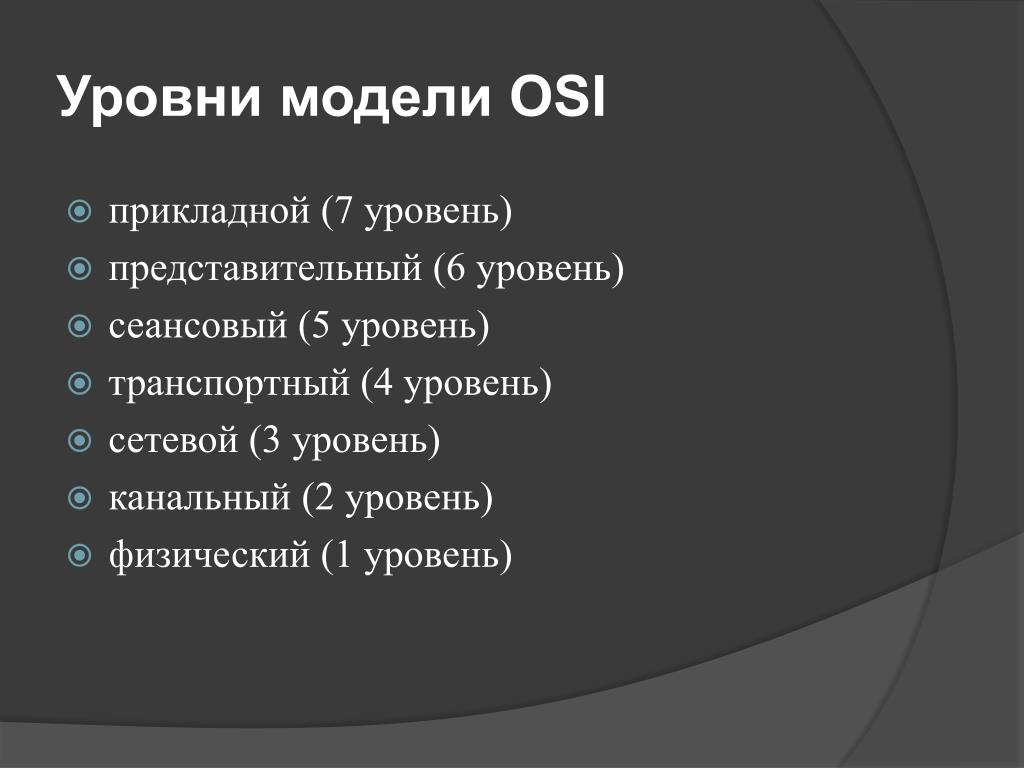 Уровни модели OSI

прикладной (7 уровень)
представительный (6 уровень)
сеансовый (5 уровень)
транспортный (4 уровень)
сетевой (3 уровень)
канальный (2 уровень)
физический (1 уровень)